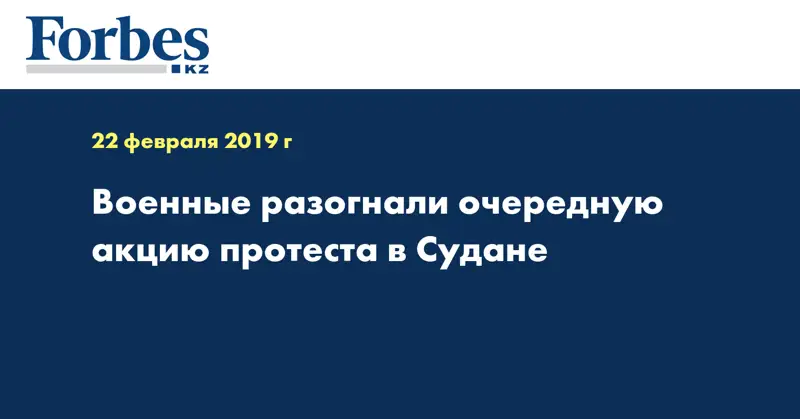 Forbes
KZ

22 февраля 2019 г

Военные разогнали очередную акцию протеста в Судане